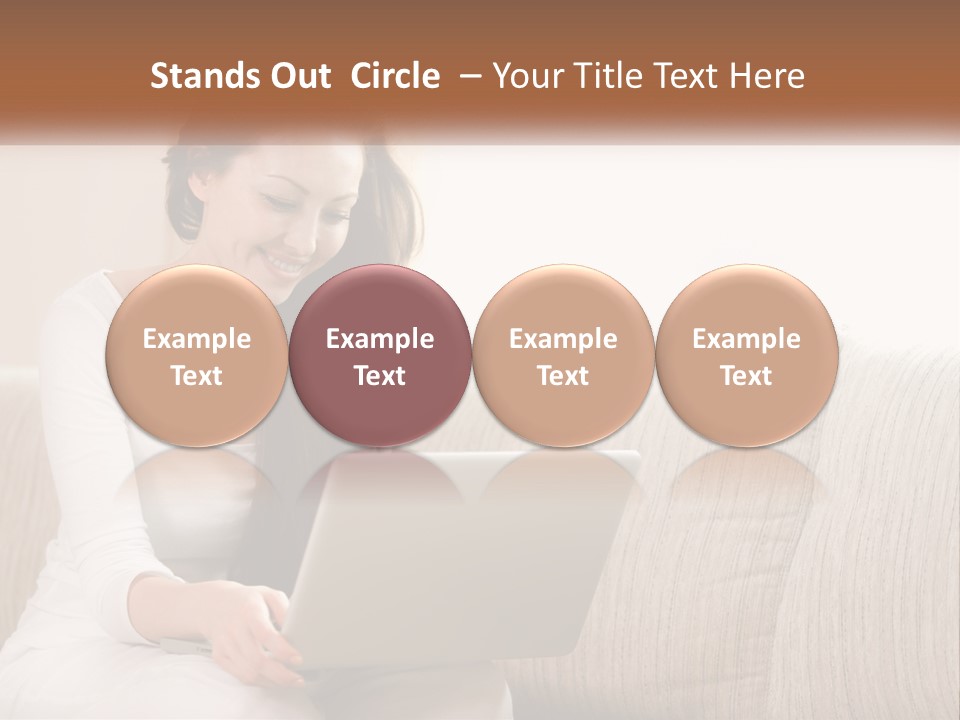 Stands Out Circle – Your Title Text Here

Example Text

Example Text

Example Text

Example Text